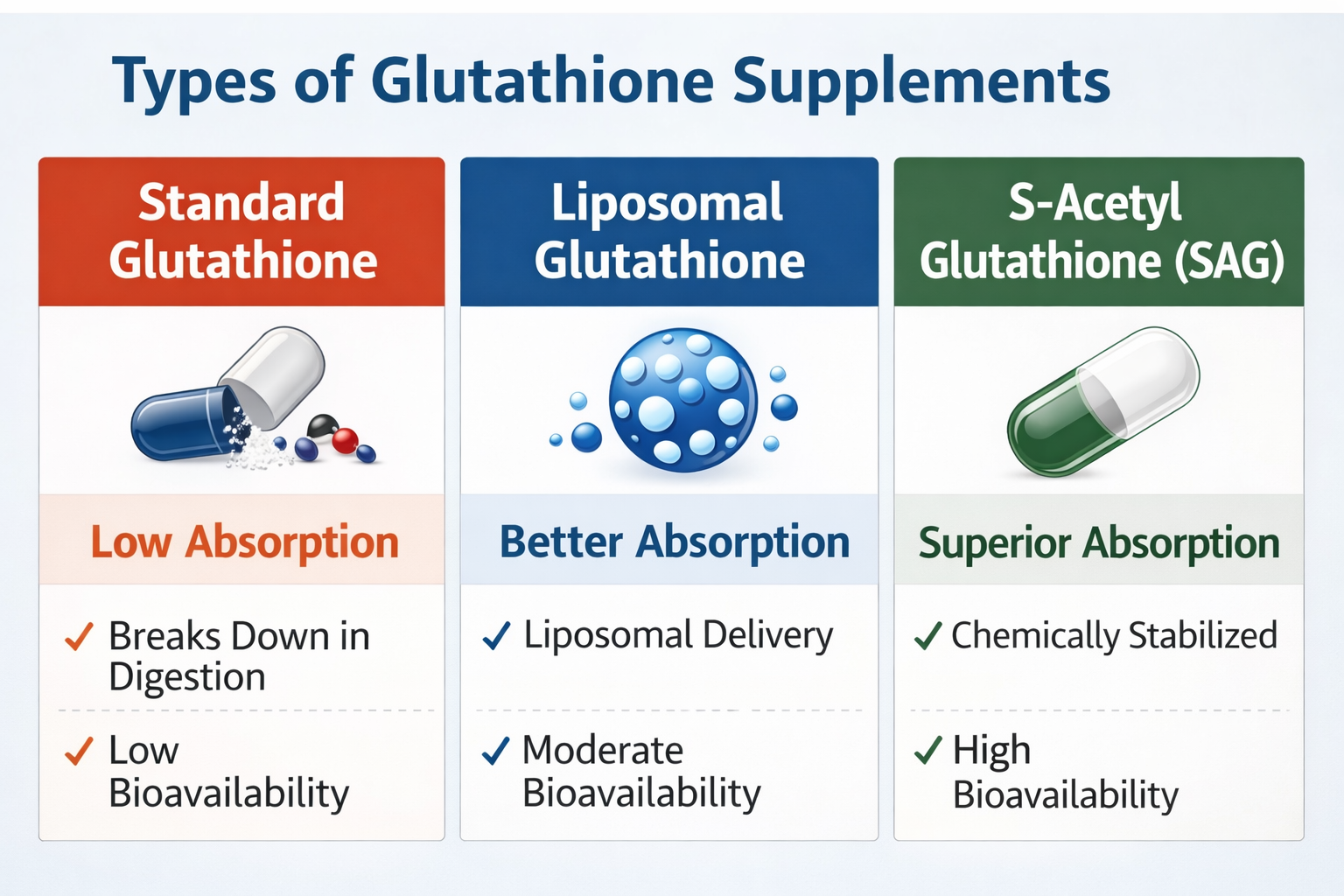 Types of Glutathione Supplements

Standard Glutathione

Low Absorption

✓ Breaks Down in Digestion

✓ Low Bioavailability

Liposomal Glutathione

Better Absorption

✓ Liposomal Delivery

✓ Moderate Bioavailability

S-Acetyl Glutathione (SAG)

Superior Absorption

✓ Chemically Stabilized

✓ High Bioavailability